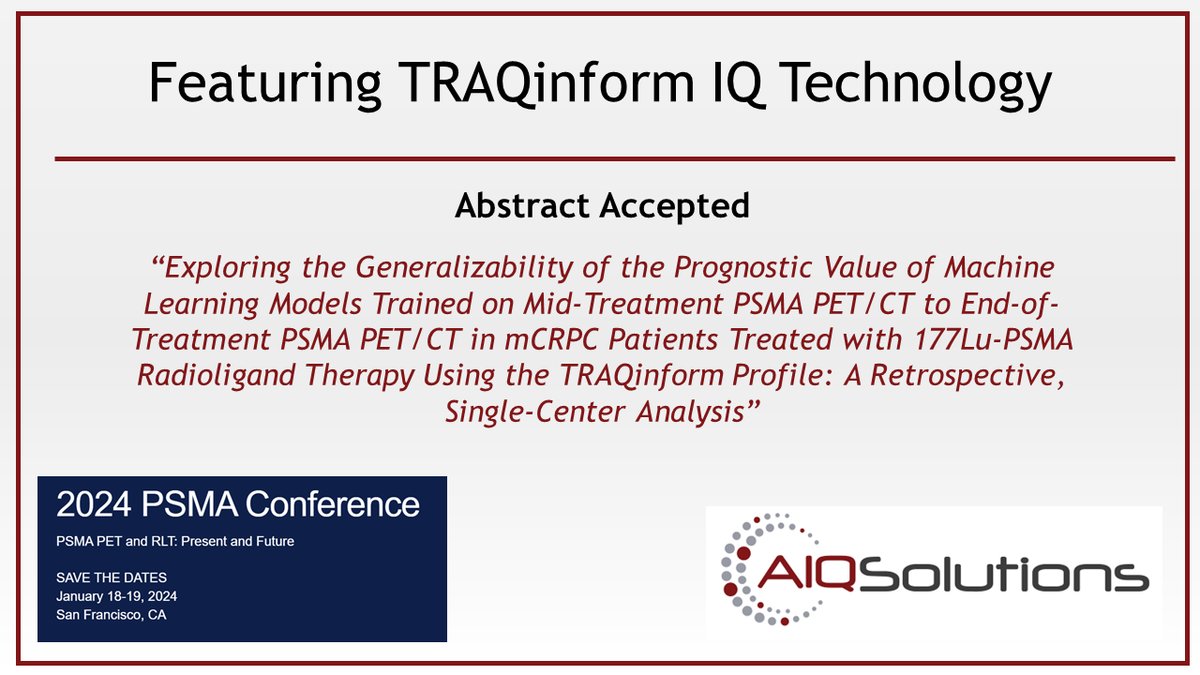 Featuring TRAQinform IQ Technology

Abstract Accepted

“Exploring the Generalizability of the Prognostic Value of Machine Learning Models Trained on Mid-Treatment PSMA PET/CT to End-of-Treatment PSMA PET/CT in mCRPC Patients Treated with 177Lu-PSMA Radioligand Therapy Using the TRAQinform Profile: A Retrospective, Single-Center Analysis”

2024 PSMA Conference

PSMA PET and RLT: Present and Future

SAVE THE DATES
January 18-19, 2024
San Francisco, CA

AIQSolutions